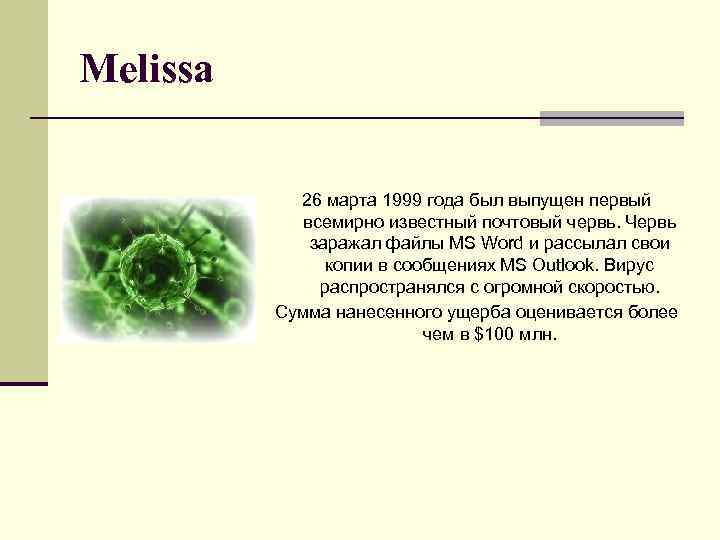 Melissa

26 марта 1999 года был выпущен первый всемирно известный почтовый червь. Червь заражал файлы MS Word и рассылал свои копии в сообщениях MS Outlook. Вирус распространялся с огромной скоростью.

Сумма нанесенного ущерба оценивается более чем в \$100 млн.